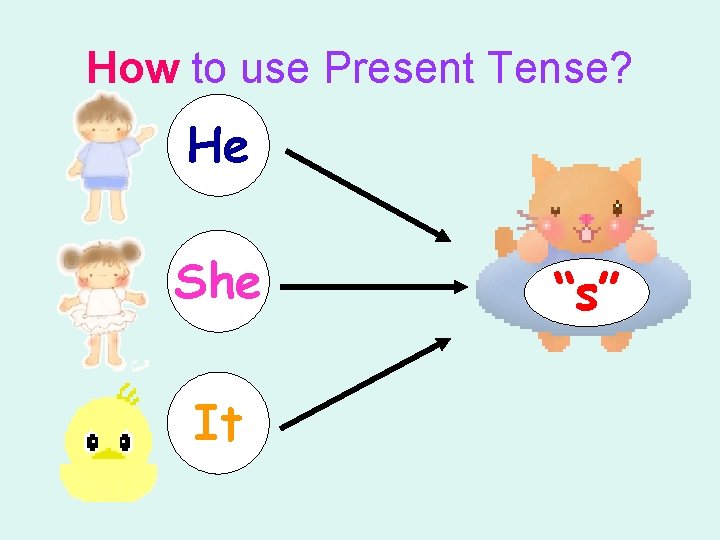 How to use Present Tense?

He

She

It

"s"